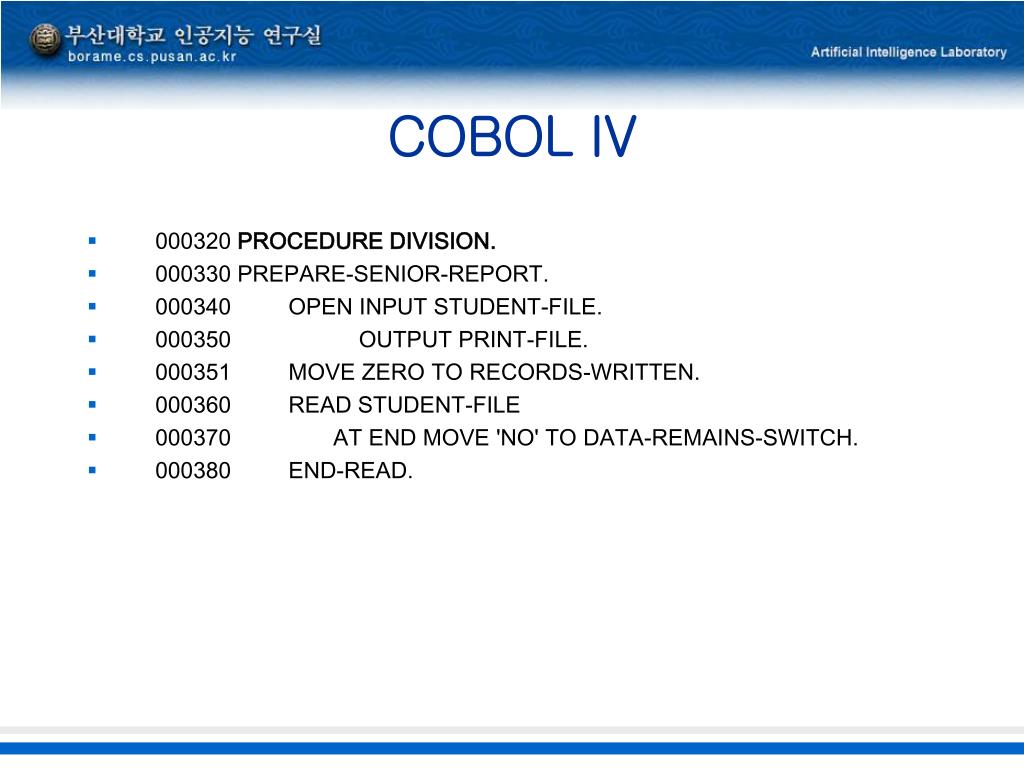 부산대학교 인공지능 연구실
borame.cs.pusan.ac.kr

Artificial Intelligence Laboratory

COBOL IV

- 000320 PROCEDURE DIVISION.
- 000330 PREPARE-SENIOR-REPORT.
- 000340 OPEN INPUT STUDENT-FILE.
- 000350 OUTPUT PRINT-FILE.
- 000351 MOVE ZERO TO RECORDS-WRITTEN.
- 000360 READ STUDENT-FILE
- 000370 AT END MOVE 'NO' TO DATA-REMAINS-SWITCH.
- 000380 END-READ.